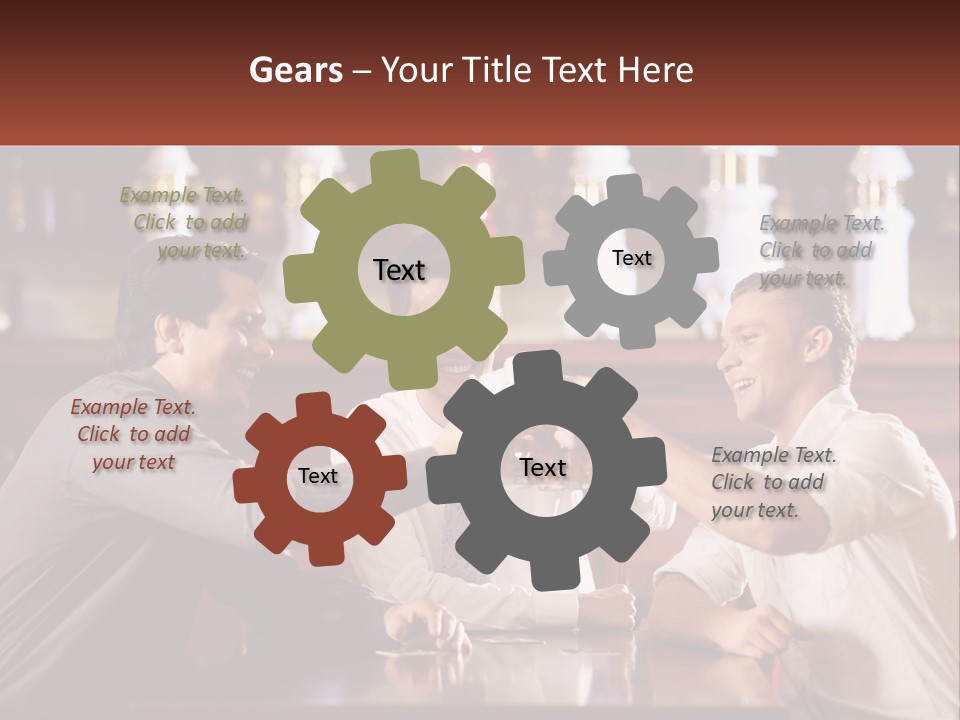 Gears – Your Title Text Here

Example Text. Click to add your text.

Text

Text

Example Text. Click to add your text.

Example Text. Click to add your text

Text

Text

Example Text. Click to add your text.